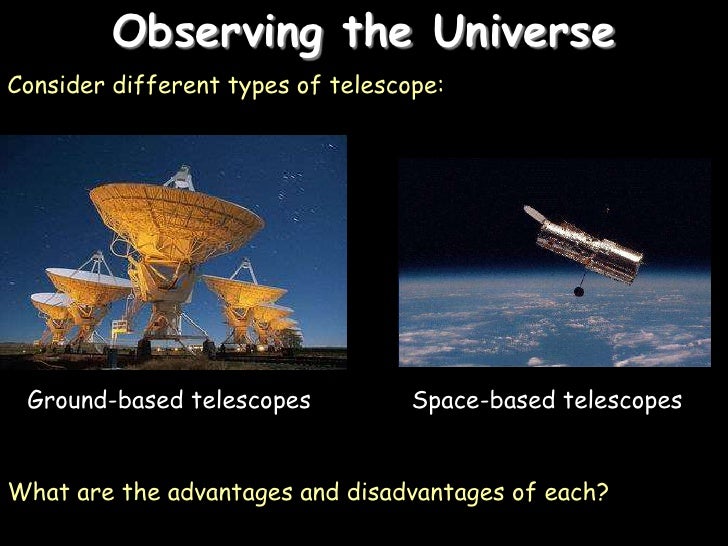 Observing the Universe

Consider different types of telescope:

Ground-based telescopes

Space-based telescopes

What are the advantages and disadvantages of each?